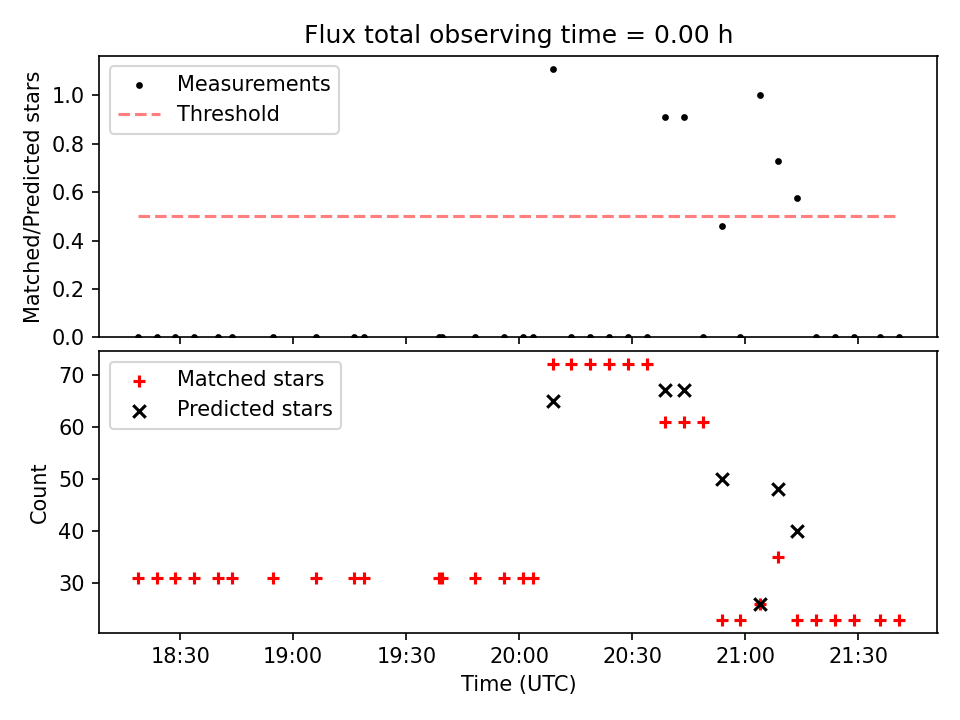 Flux total observing time = 0.00 h

Measurements
Threshold

Matched/Predicted stars
1.0
0.8
0.6
0.4
0.2
0.0

Matched stars
Predicted stars

Count
70
60
50
40
30

18:30
19:00
19:30
20:00
20:30
21:00
21:30
Time (UTC)